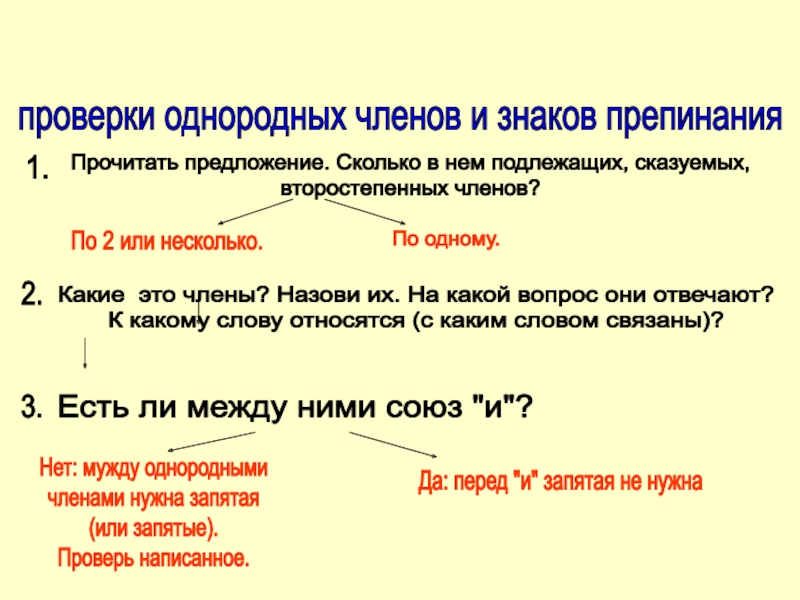 проверки однородных членов и знаков препинания

1. Прочитать предложение. Сколько в нем подлежащих, сказуемых, второстепенных членов?

По 2 или несколько.

По одному.

2. Какие это члены? Назови их. На какой вопрос они отвечают? К какому слову относятся (с каким словом связаны)?

3. Есть ли между ними союз "и"?

Нет: мужду однородными членами нужна запятая (или запятые). Проверь написанное.

Да: перед "и" запятая не нужна